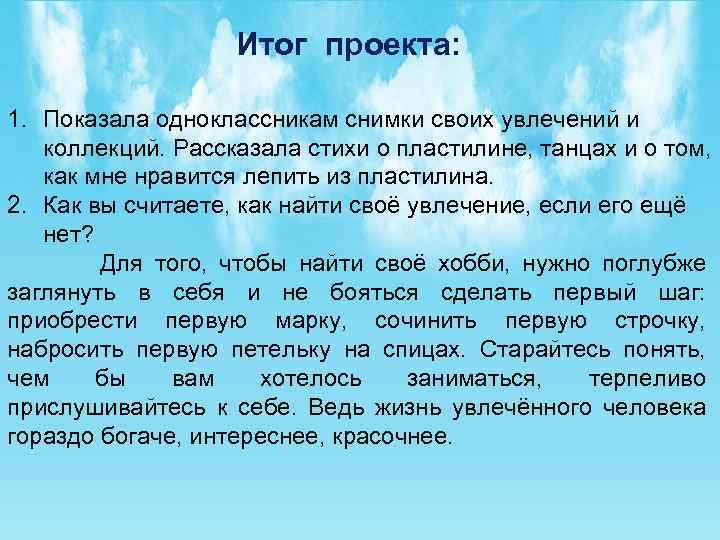 Итог проекта:

1. Показала одноклассникам снимки своих увлечений и коллекций. Рассказала стихи о пластилине, танцах и о том, как мне нравится лепить из пластилина.
2. Как вы считаете, как найти своё увлечение, если его ещё нет?

Для того, чтобы найти своё хобби, нужно поглубже заглянуть в себя и не бояться сделать первый шаг: приобрести первую марку, сочинить первую строчку, набросить первую петельку на спицах. Старайтесь понять, чем бы вам хотелось заниматься, терпеливо прислушивайтесь к себе. Ведь жизнь увлечённого человека гораздо богаче, интереснее, красочнее.